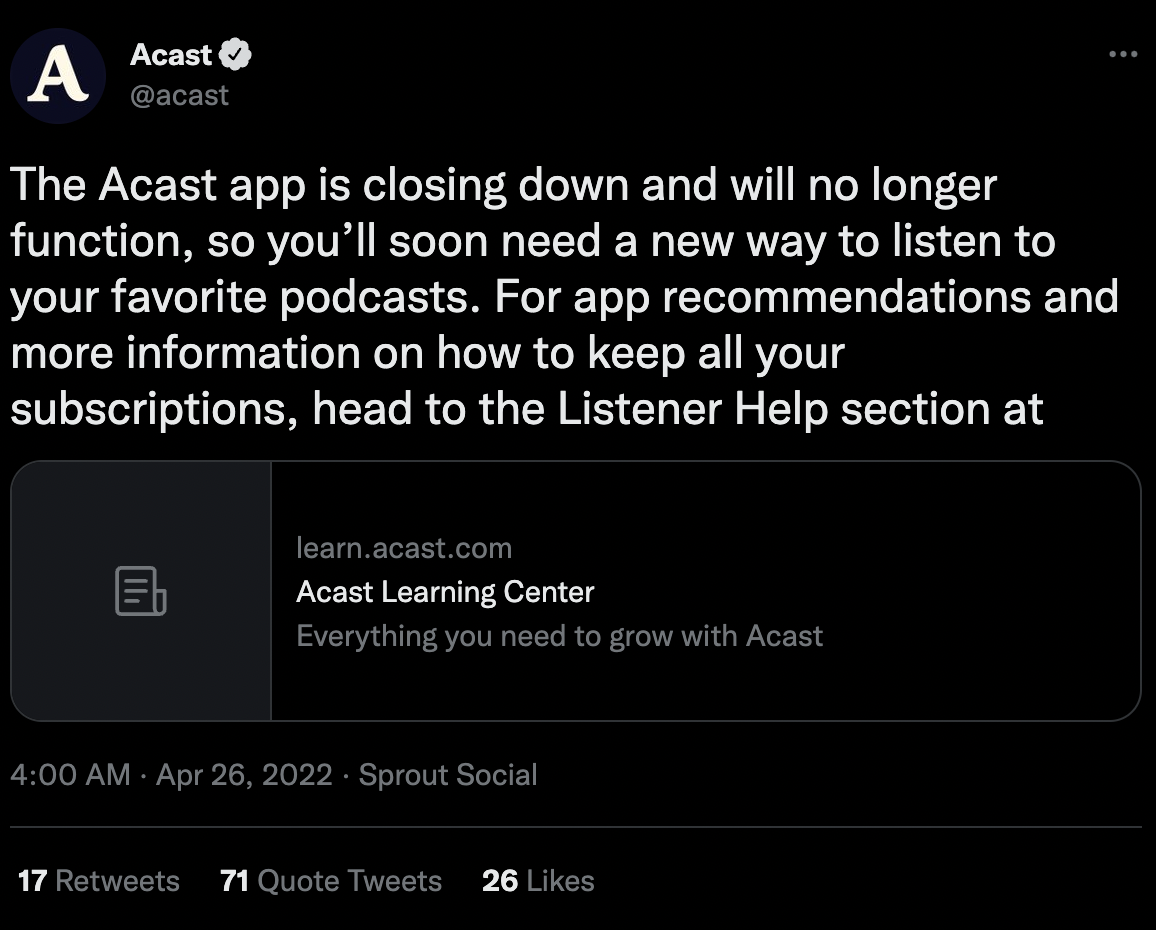 A

Acast
@acast

The Acast app is closing down and will no longer function, so you'll soon need a new way to listen to your favorite podcasts. For app recommendations and more information on how to keep all your subscriptions, head to the Listener Help section at

learn.acast.com
Acast Learning Center
Everything you need to grow with Acast

4:00 AM · Apr 26, 2022 · Sprout Social

17 Retweets 71 Quote Tweets 26 Likes